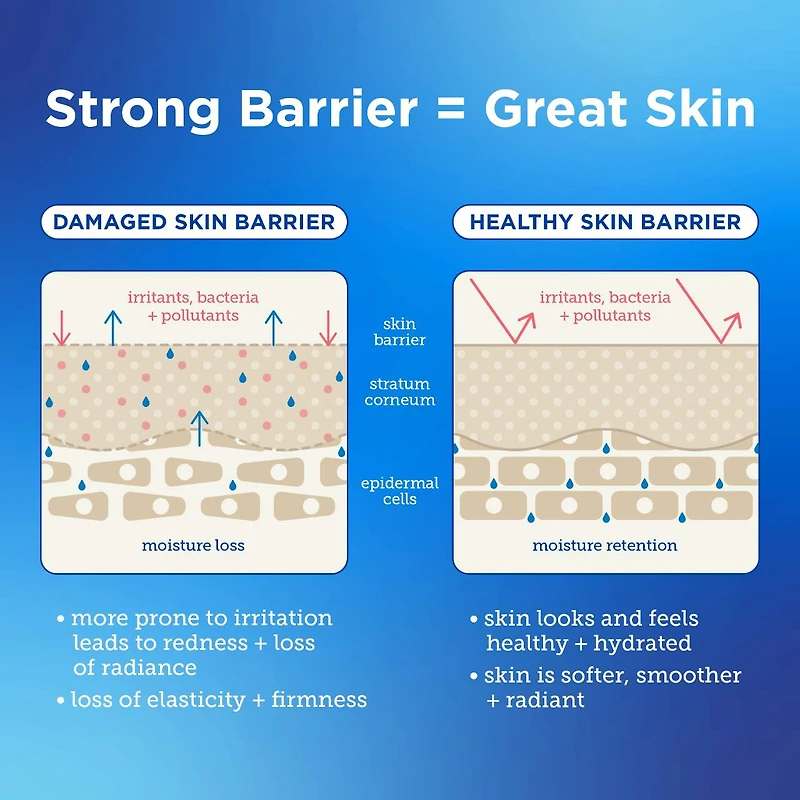 Strong Barrier = Great Skin

DAMAGED SKIN BARRIER

irritants, bacteria + pollutants

moisture loss

skin barrier

stratum corneum

epidermal cells

HEALTHY SKIN BARRIER

irritants, bacteria + pollutants

moisture retention

• more prone to irritation leads to redness + loss of radiance

• loss of elasticity + firmness

• skin looks and feels healthy + hydrated

• skin is softer, smoother + radiant